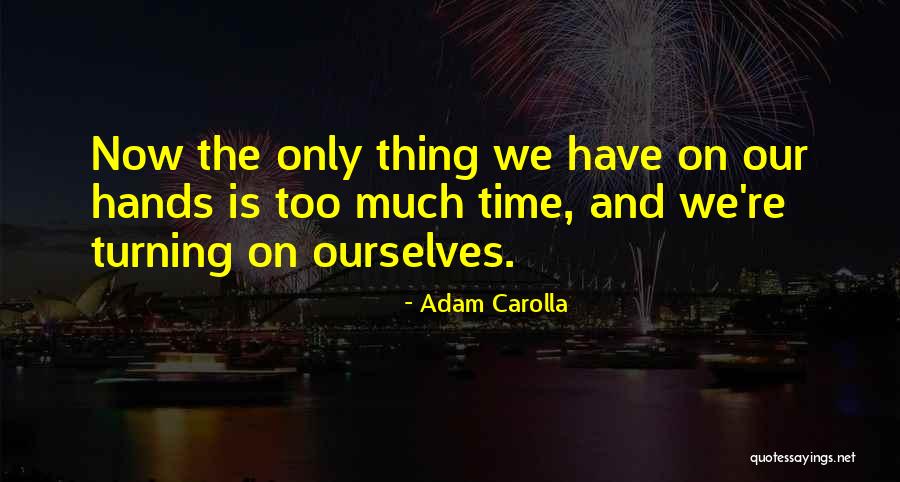 Now the only thing we have on our hands is too much time, and we're turning on ourselves.

- Adam Carolla

quotessayings.net